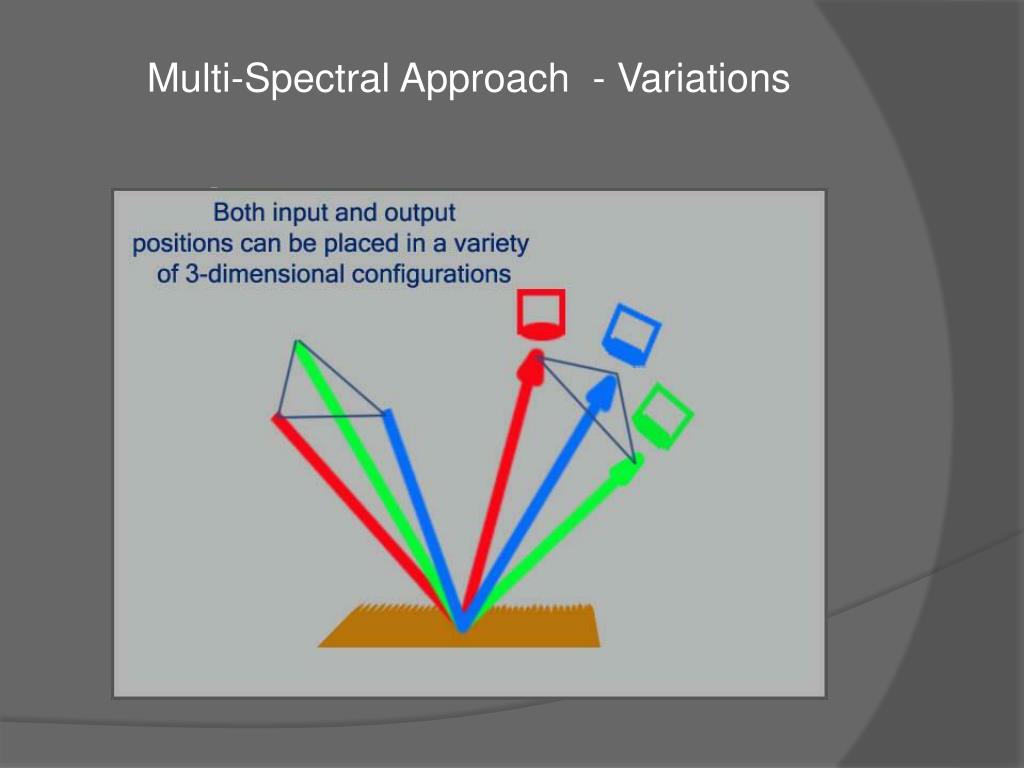 Multi-Spectral Approach - Variations

Both input and output positions can be placed in a variety of 3-dimensional configurations